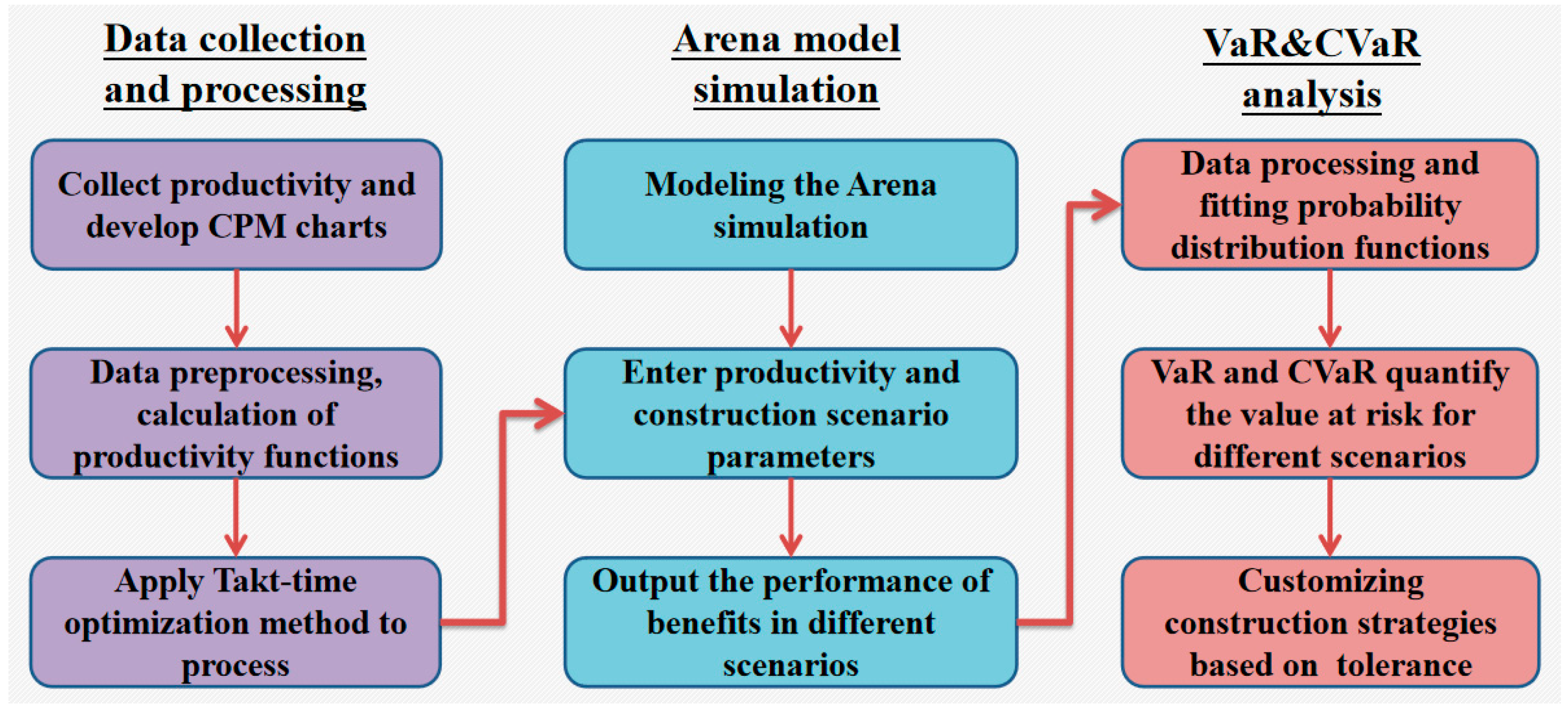 Data collection and processing

Collect productivity and develop CPM charts

Data preprocessing, calculation of productivity functions

Apply Takt-time optimization method to process

Arena model simulation

Modeling the Arena simulation

Enter productivity and construction scenario parameters

Output the performance of benefits in different scenarios

VaR&CVaR analysis

Data processing and fitting probability distribution functions

VaR and CVaR quantify the value at risk for different scenarios

Customizing construction strategies based on tolerance